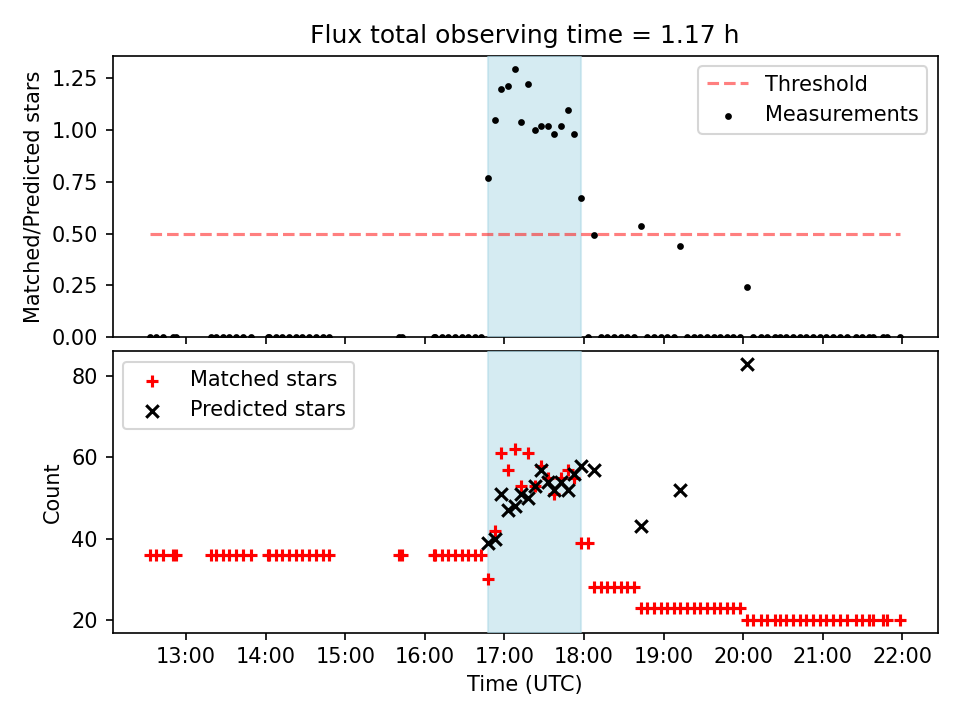 Flux total observing time = 1.17 h

Matched/Predicted stars

1.25
1.00
0.75
0.50
0.25
0.00

Threshold
Measurements

Count

80
60
40
20

Matched stars
Predicted stars

13:00 14:00 15:00 16:00 17:00 18:00 19:00 20:00 21:00 22:00

Time (UTC)